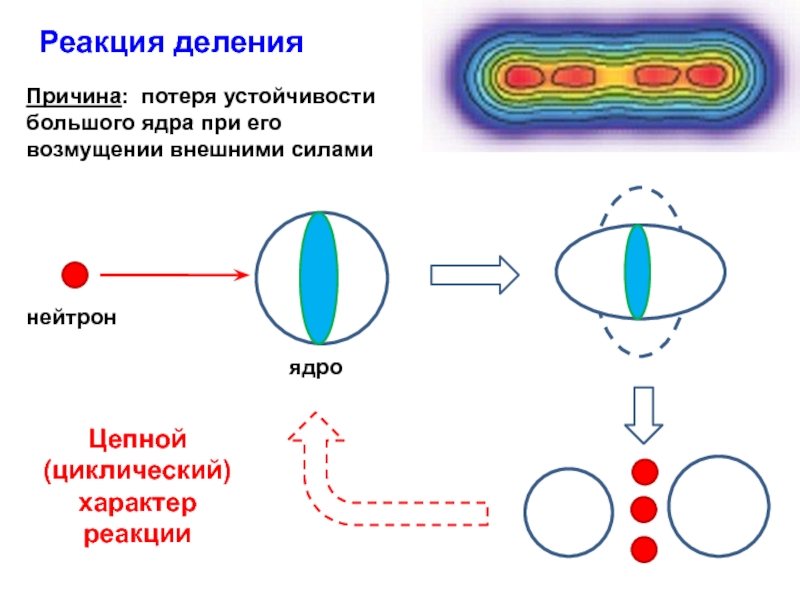 Реакция деления

Причина: потеря устойчивости большого ядра при его возмущении внешними силами

нейтрон

ядро

Цепной (циклический) характер реакции